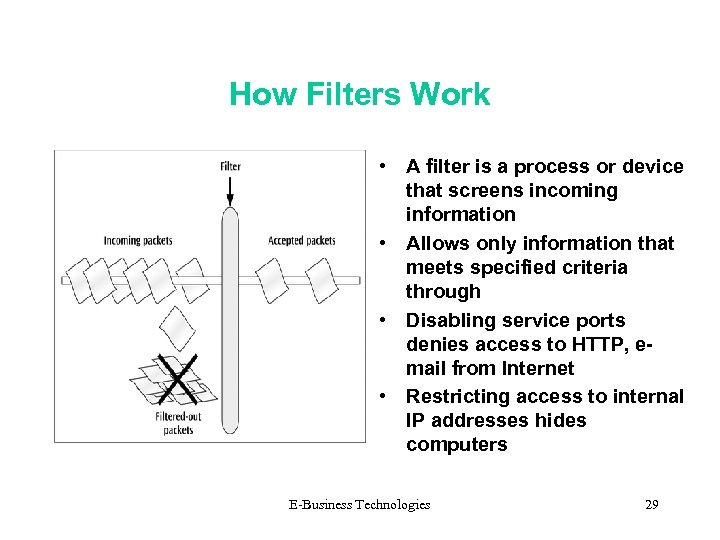 How Filters Work

Filter

Incoming packets

Accepted packets

Filtered-out packets

• A filter is a process or device that screens incoming information
• Allows only information that meets specified criteria through
• Disabling service ports denies access to HTTP, e-mail from Internet
• Restricting access to internal IP addresses hides computers

E-Business Technologies

29